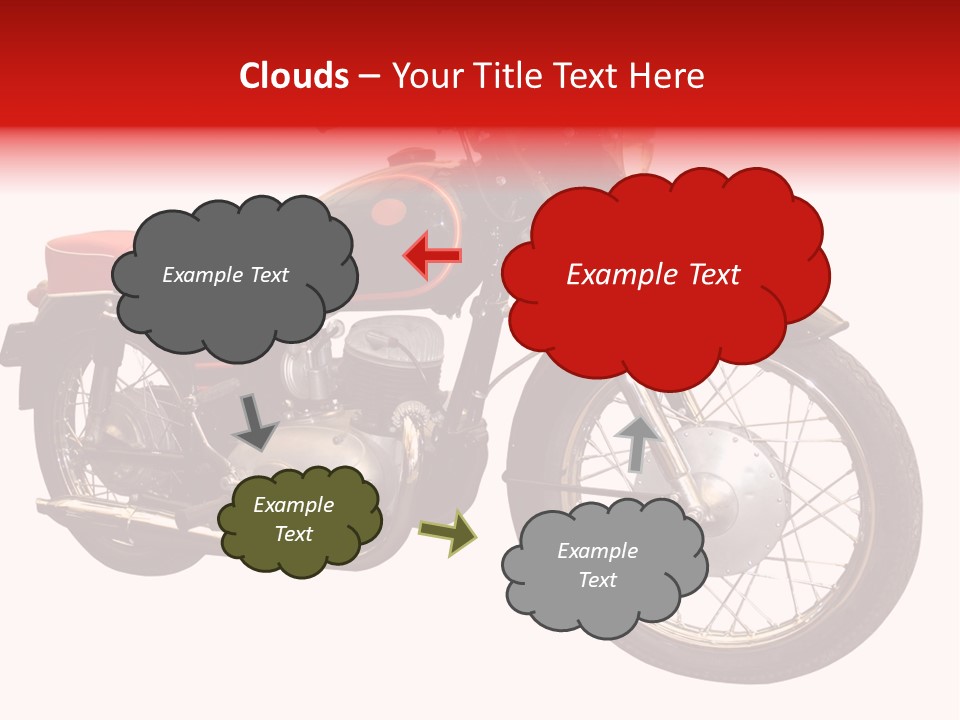 Clouds – Your Title Text Here

Example Text

Example Text

Example Text

Example Text